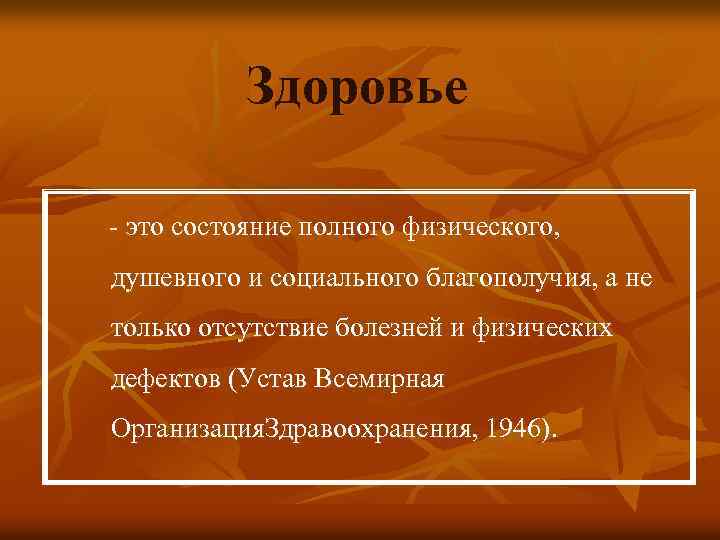 Здоровье

- это состояние полного физического, душевного и социального благополучия, а не только отсутствие болезней и физических дефектов (Устав Всемирная ОрганизацияЗдравоохранения, 1946).